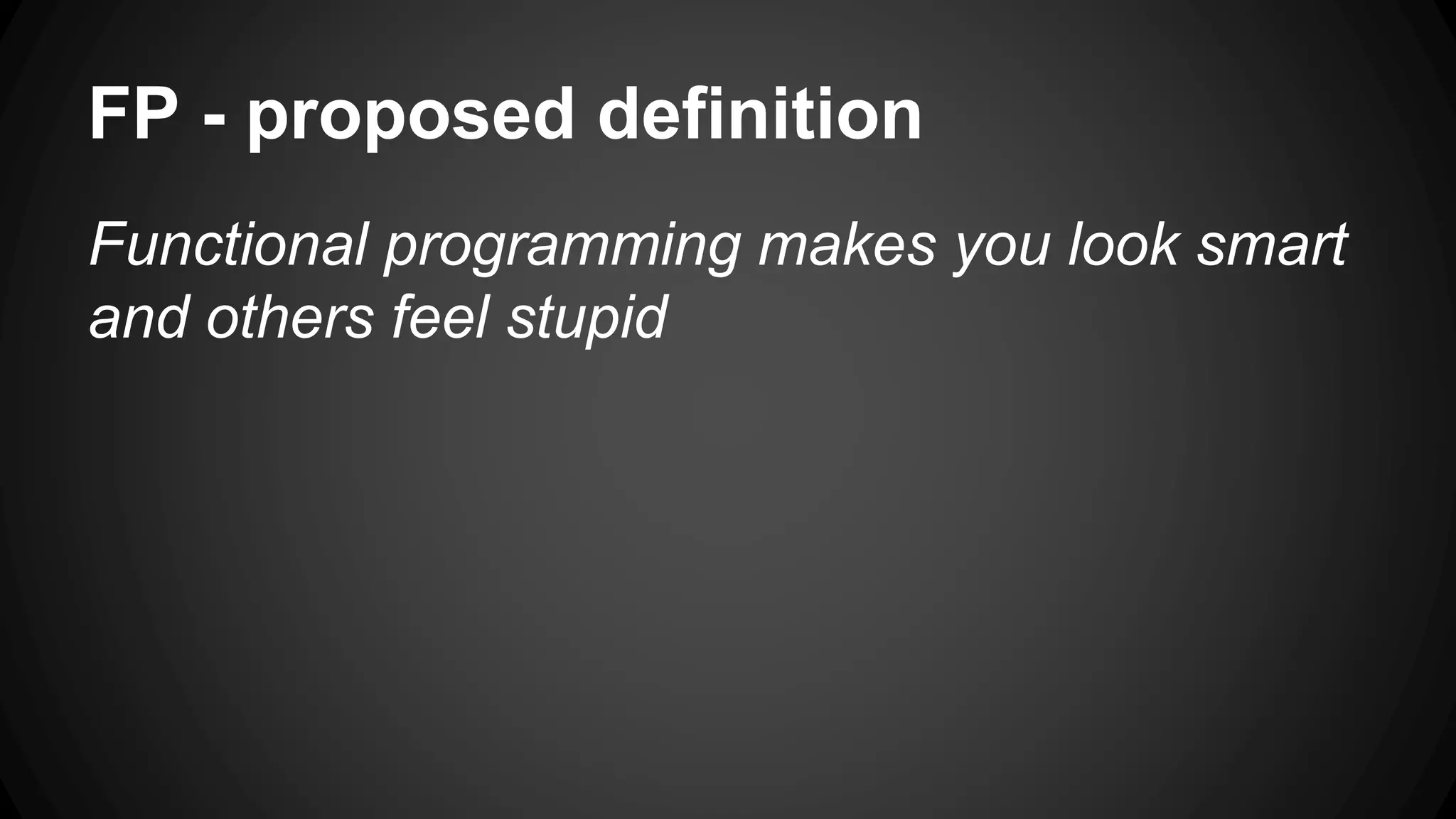 FP - proposed definition

Functional programming makes you look smart and others feel stupid